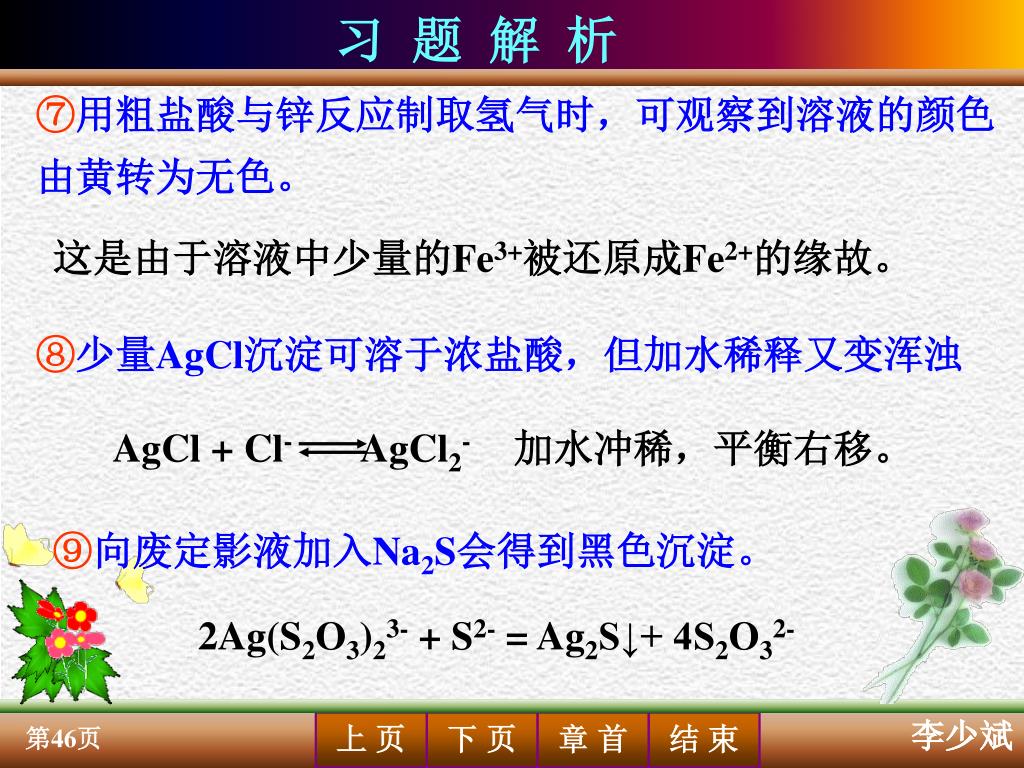 习 题 解 析

⑦用粗盐酸与锌反应制取氢气时，可观察到溶液的颜色由黄转为无色。

这是由于溶液中少量的$Fe^{3+}$被还原成$Fe^{2+}$的缘故。

⑧少量AgCl沉淀可溶于浓盐酸，但加水稀释又变浑浊

$AgCl + Cl^- \rightleftharpoons AgCl_2^-$ 加水冲稀，平衡右移。

⑨向废定影液加入$Na_2S$会得到黑色沉淀。

$2Ag(S_2O_3)_2^{3-} + S^{2-} = Ag_2S\downarrow + 4S_2O_3^{2-}$

第46页

上 页 下 页 章 首 结 束

李少斌